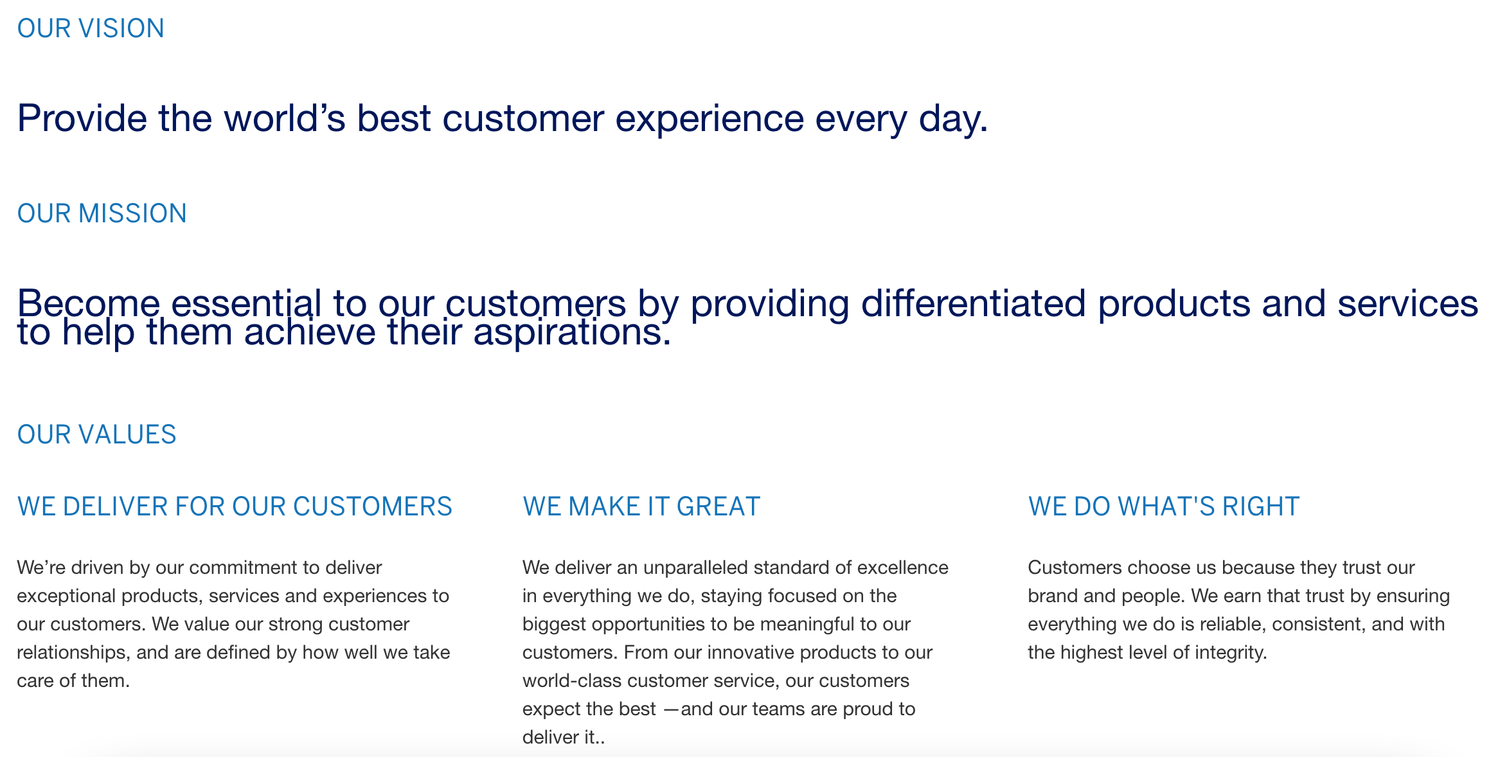 OUR VISION

Provide the world’s best customer experience every day.

OUR MISSION

Become essential to our customers by providing differentiated products and services to help them achieve their aspirations.

OUR VALUES

WE DELIVER FOR OUR CUSTOMERS

We’re driven by our commitment to deliver exceptional products, services and experiences to our customers. We value our strong customer relationships, and are defined by how well we take care of them.

WE MAKE IT GREAT

We deliver an unparalleled standard of excellence in everything we do, staying focused on the biggest opportunities to be meaningful to our customers. From our innovative products to our world-class customer service, our customers expect the best —and our teams are proud to deliver it..

WE DO WHAT'S RIGHT

Customers choose us because they trust our brand and people. We earn that trust by ensuring everything we do is reliable, consistent, and with the highest level of integrity.